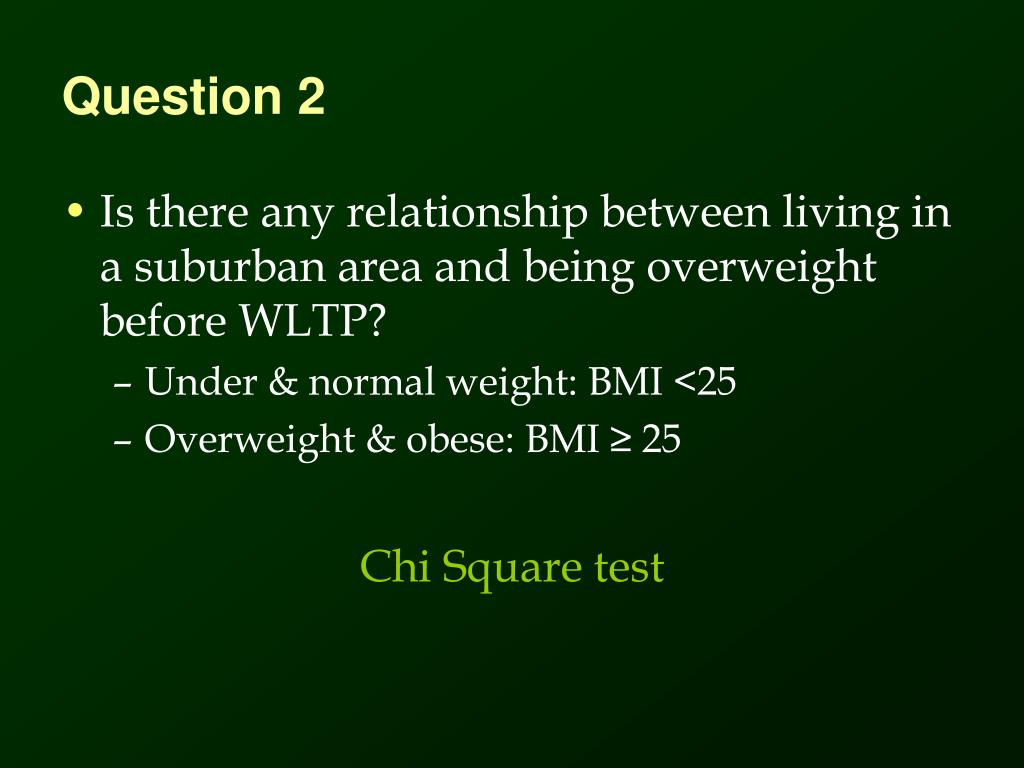 Question 2

• Is there any relationship between living in a suburban area and being overweight before WLTP?
– Under & normal weight: BMI <25
– Overweight & obese: BMI ≥ 25

Chi Square test